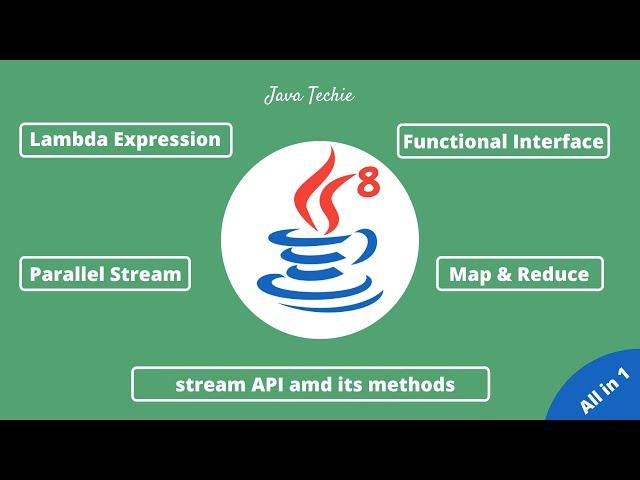 Java Techie

Lambda Expression

Functional Interface

8

Parallel Stream

Map & Reduce

stream API amd its methods

All in 1